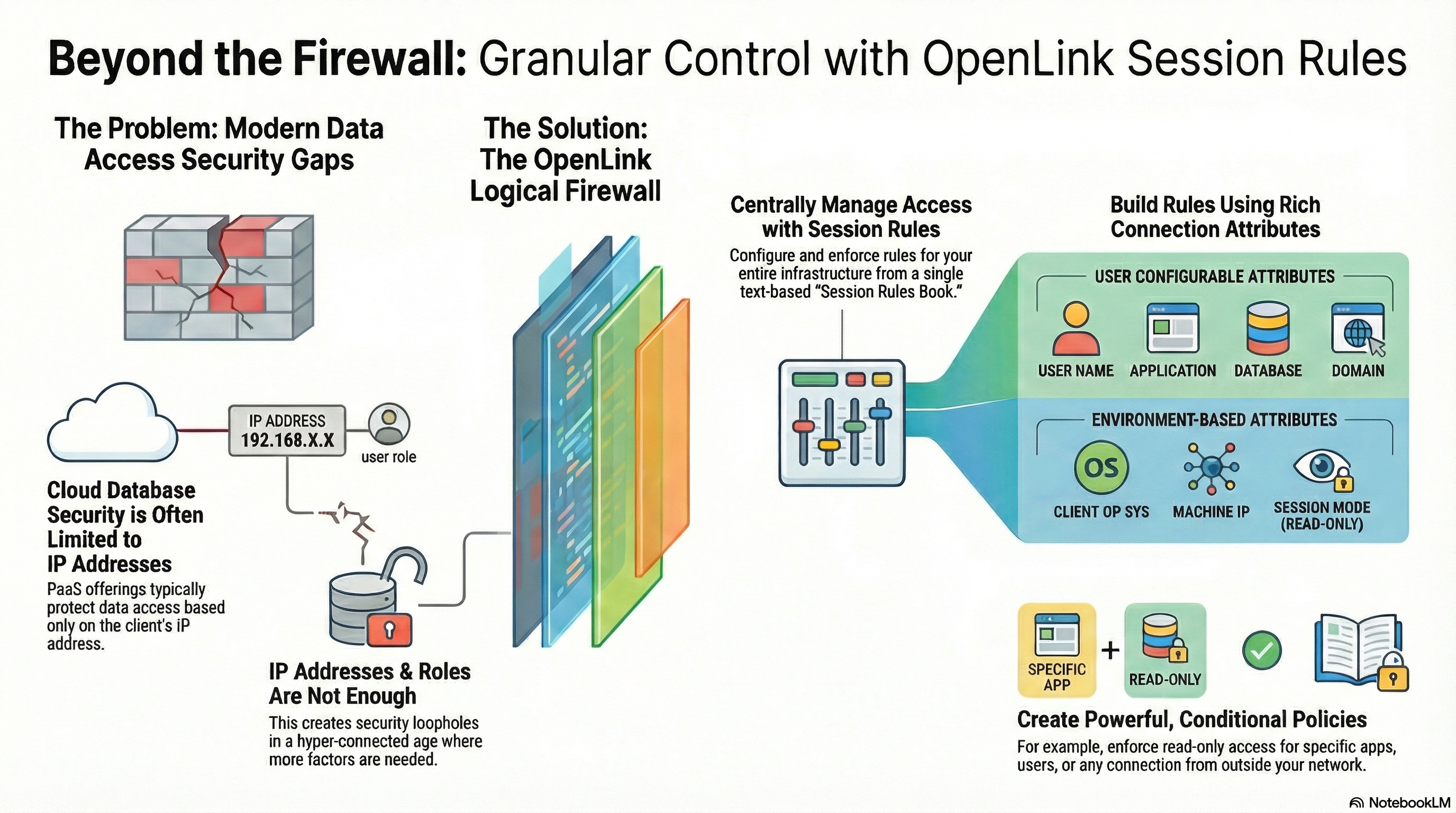 Beyond the Firewall: Granular Control with OpenLink Session Rules

The Problem: Modern Data Access Security Gaps

IP ADDRESS 192.168.X.X

user role

Cloud Database Security is Often Limited to IP Addresses

PaaS offerings typically protect data access based only on the client's iP address.

IP Addresses & Roles Are Not Enough

This creates security loopholes in a hyper-connected age where more factors are needed.

The Solution: The OpenLink Logical Firewall

Centrally Manage Access with Session Rules

Configure and enforce rules for your entire infrastructure from a single text-based "Session Rules Book."

Build Rules Using Rich Connection Attributes

USER CONFIGURABLE ATTRIBUTES

USER NAME

APPLICATION

DATABASE

DOMAIN

ENVIRONMENT-BASED ATTRIBUTES

OS

CLIENT OP SYS

MACHINE IP

SESSION MODE (READ-ONLY)

SPECIFIC APP

+

READ-ONLY

Create Powerful, Conditional Policies

For example, enforce read-only access for specific apps, users, or any connection from outside your network.

NotebookLM